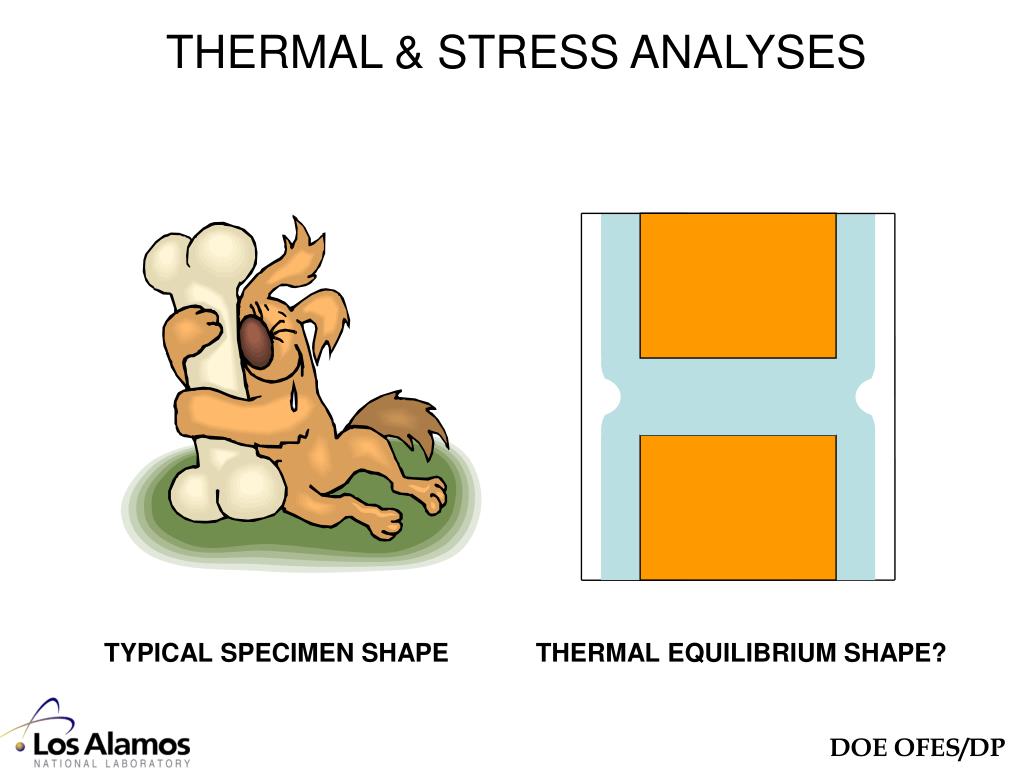 THERMAL & STRESS ANALYSES

TYPICAL SPECIMEN SHAPE

THERMAL EQUILIBRIUM SHAPE?

Los Alamos
NATIONAL LABORATORY

DOE OFES/DP